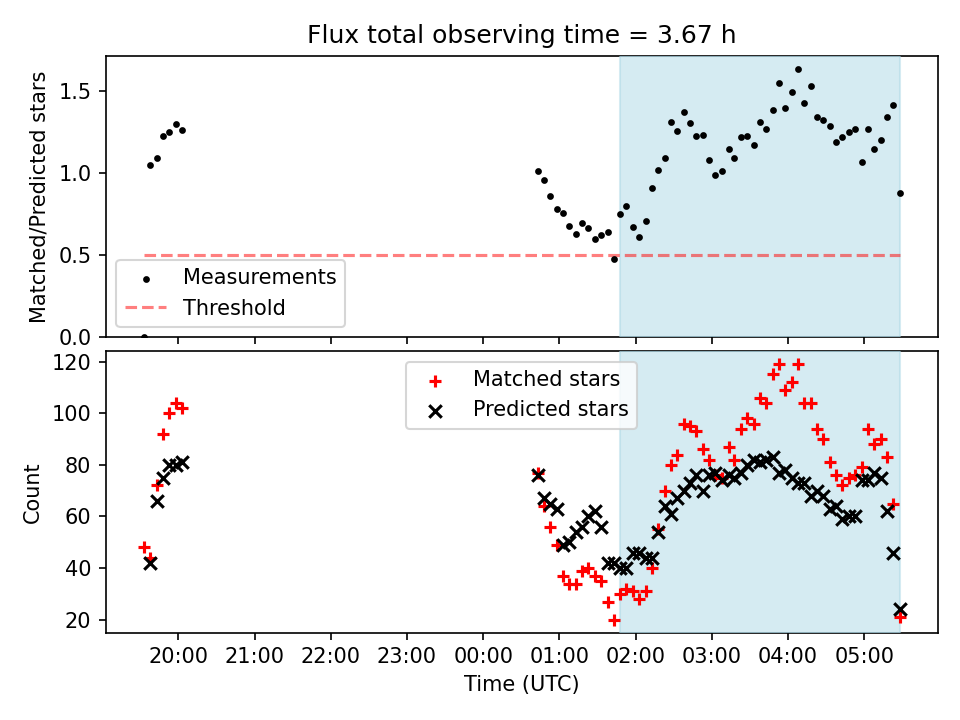 Flux total observing time = 3.67 h

Matched/Predicted stars

1.5
1.0
0.5
0.0

Measurements
Threshold

Count

120
100
80
60
40
20

Matched stars
Predicted stars

20:00
21:00
22:00
23:00
00:00
01:00
02:00
03:00
04:00
05:00

Time (UTC)